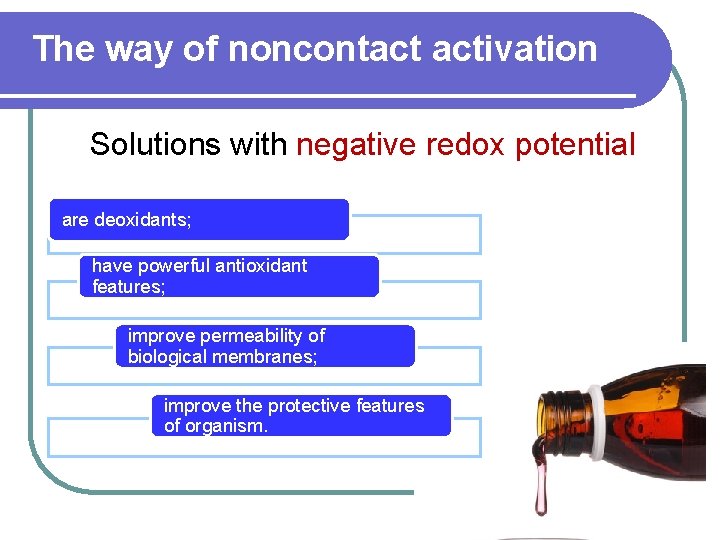 The way of noncontact activation

Solutions with negative redox potential

are deoxidants;

have powerful antioxidant features;

improve permeability of biological membranes;

improve the protective features of organism.